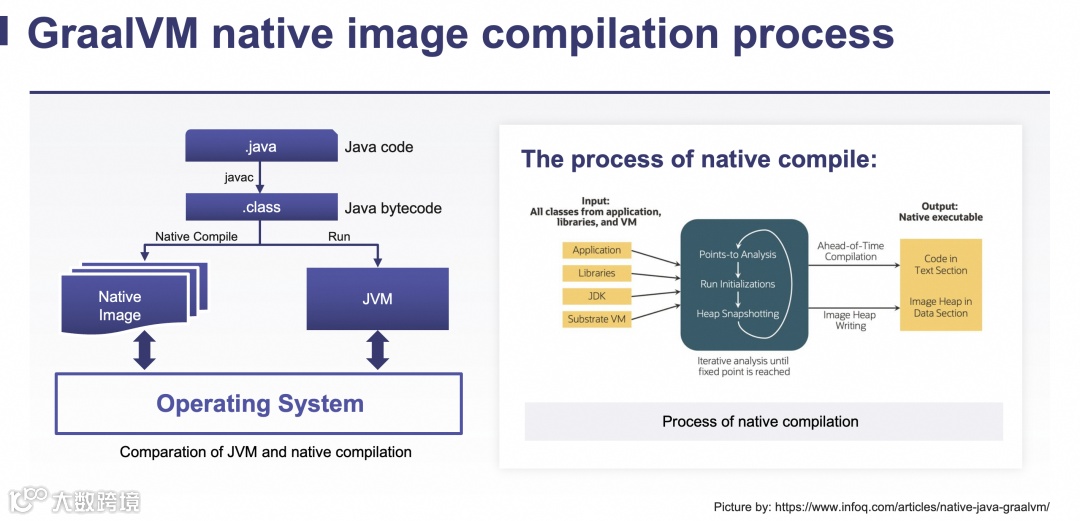 GraalVM native image compilation process

.java
Java code
javac
.class
Java bytecode
Native Compile
Run
Native Image
JVM
Operating System
Comparation of JVM and native compilation

The process of native compile:

Input:
All classes from application, libraries, and VM
Application
Libraries
JDK
Substrate VM
Points-to Analysis
Run Initializations
Heap Snapshotting
Iterative analysis until fixed point is reached
Ahead-of-Time Compilation
Image Heap Writing
Output:
Native executable
Code in Text Section
Image Heap in Data Section

Process of native compilation

大数跨境

Picture by: https://www.infoq.com/articles/native-java-graalvm/